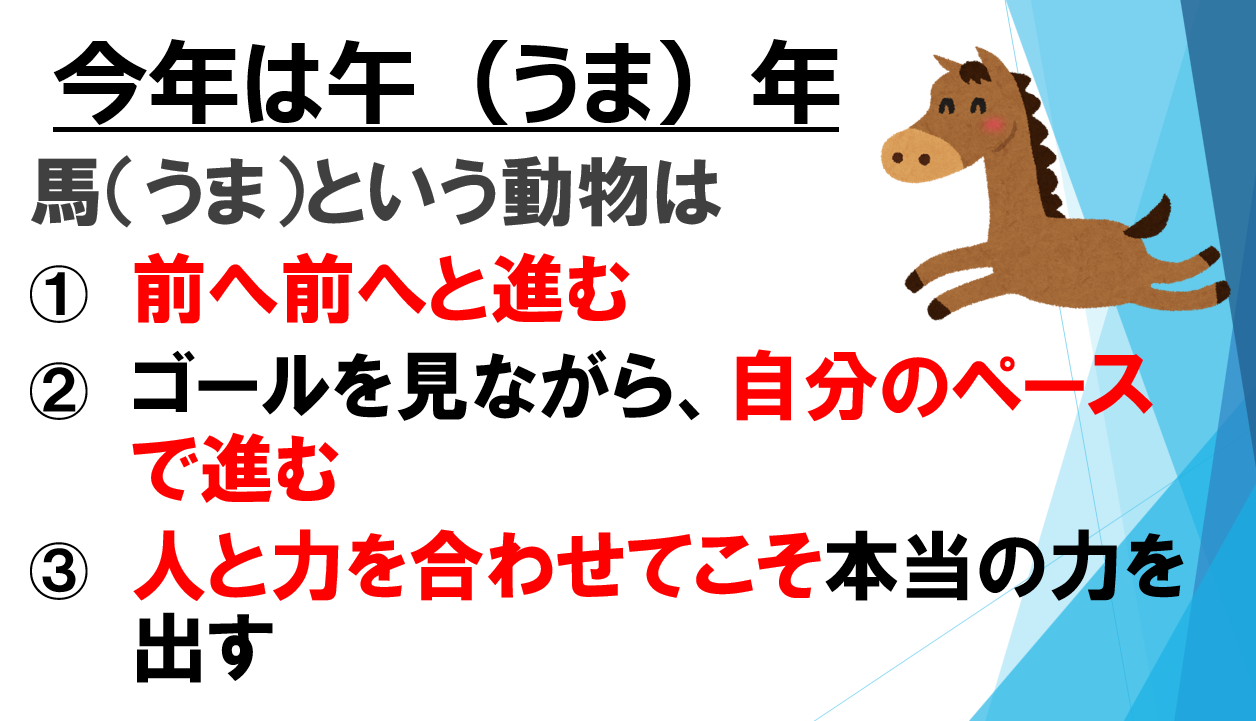 今年は午（うま）年

馬（うま）という動物は

① 前へ前へと進む

② ゴールを見ながら、自分のペースで進む

③ 人と力を合わせてこそ本当の力を出す